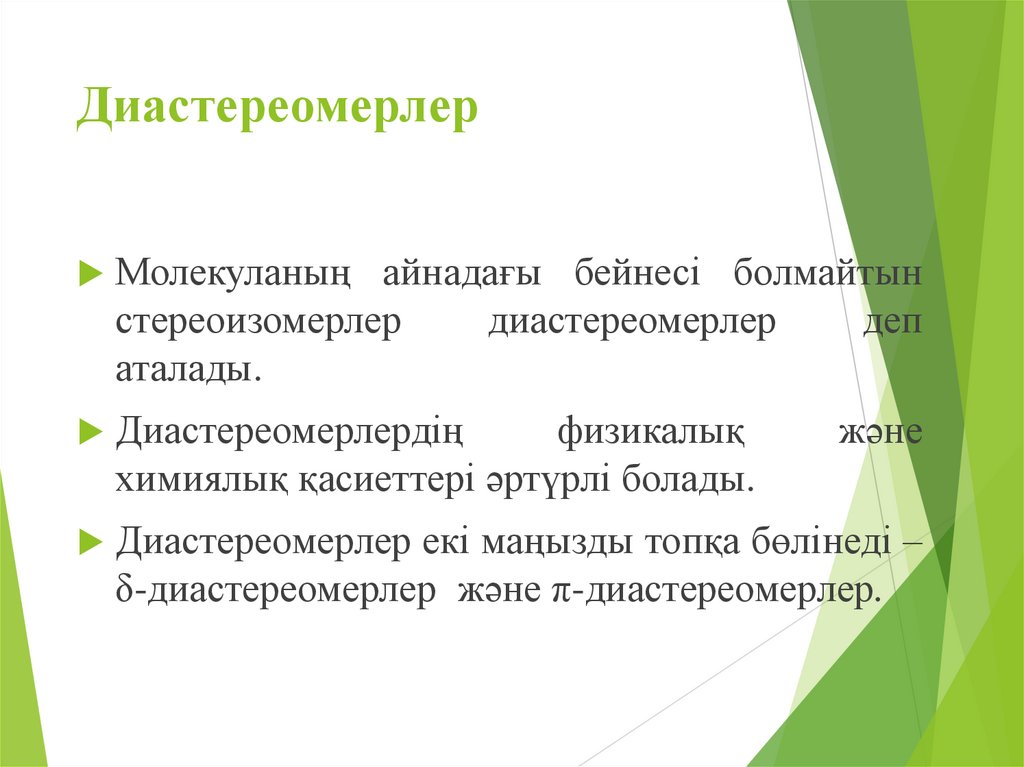 Диастереомерлер

Молекуланың айнадағы бейнесі болмайтын стереоизомерлер диастереомерлер деп аталады.

Диастереомерлердің физикалық және химиялық қасиеттері әртүрлі болады.

Диастереомерлер екі маңызды топқа бөлінеді – δ-диастереомерлер және π-диастереомерлер.